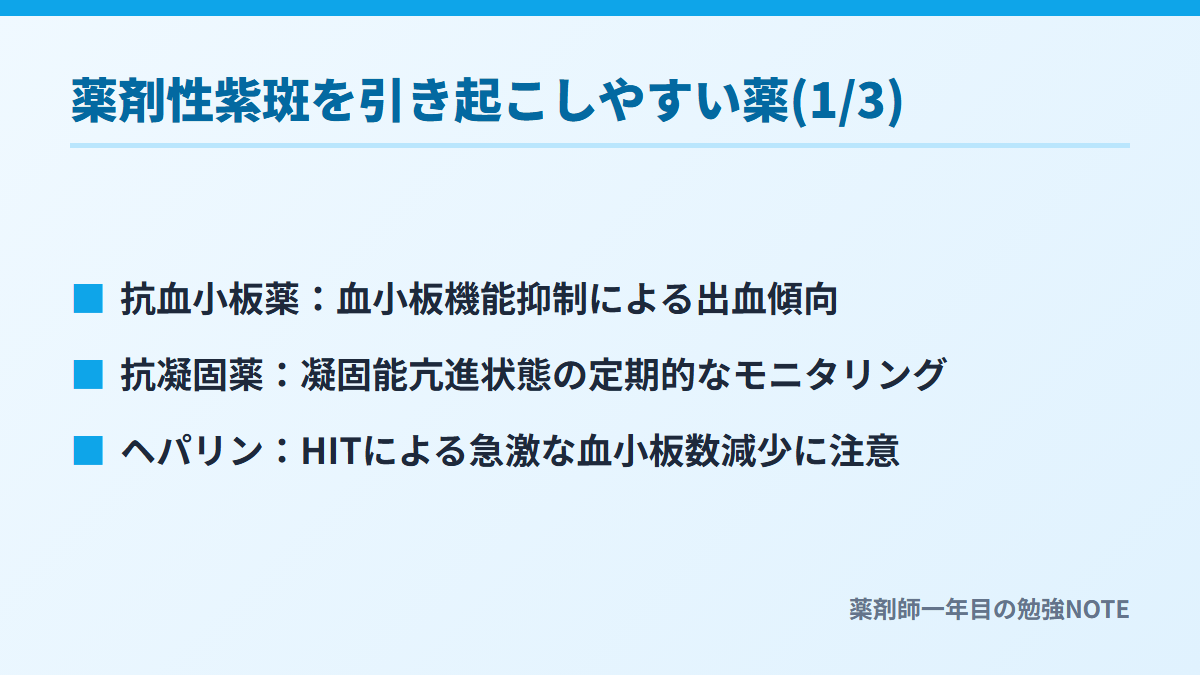 薬剤性紫斑を引き起こしやすい薬(1/3)

■ 抗血小板薬：血小板機能抑制による出血傾向

■ 抗凝固薬：凝固能亢進状態の定期的なモニタリング

■ ヘパリン：HITによる急激な血小板数減少に注意

薬剤師一年目の勉強NOTE